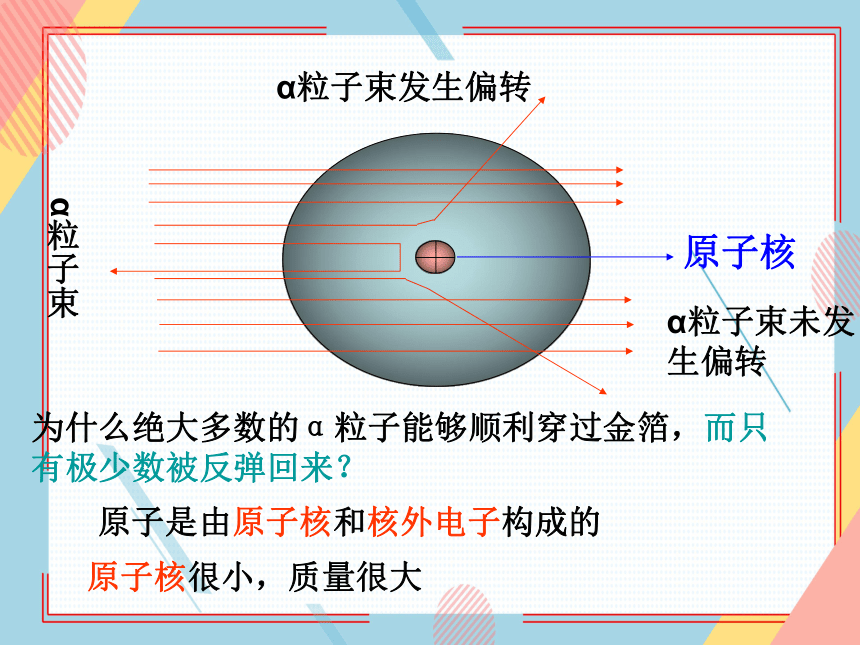 α粒子束发生偏转

α粒子束

原子核

α粒子束未发生偏转

为什么绝大多数的α粒子能够顺利穿过金箔，而只有极少数被反弹回来?

原子是由原子核和核外电子构成的

原子核很小，质量很大